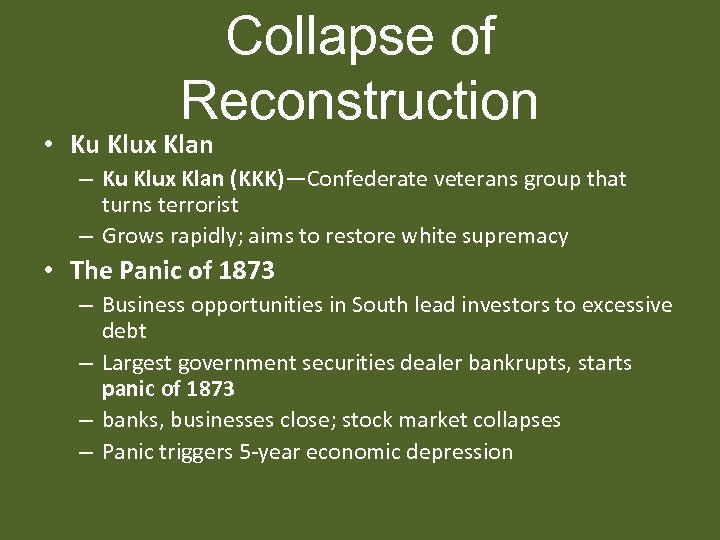 Collapse of Reconstruction

• Ku Klux Klan
– Ku Klux Klan (KKK)—Confederate veterans group that turns terrorist
– Grows rapidly; aims to restore white supremacy

• The Panic of 1873
– Business opportunities in South lead investors to excessive debt
– Largest government securities dealer bankrupts, starts panic of 1873
– banks, businesses close; stock market collapses
– Panic triggers 5-year economic depression